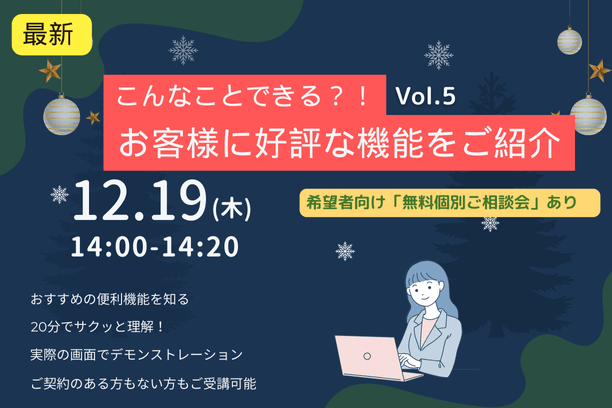 最新

こんなことできる？！ Vol.5

お客様に好評な機能をご紹介

12.19(木)

14:00-14:20

希望者向け「無料個別ご相談会」あり

おすすめの便利機能を知る

20分でサクッと理解！

実際の画面でデモンストレーション

ご契約のある方もない方もご受講可能